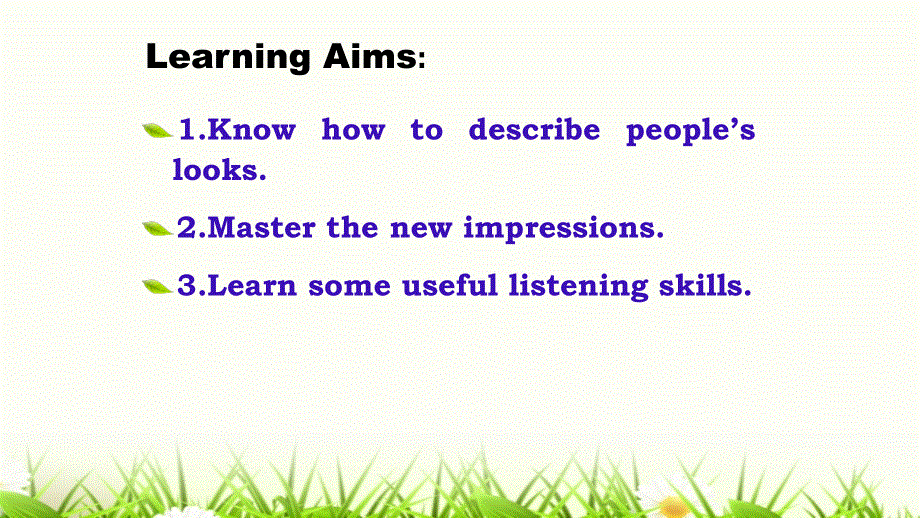 Learning Aims:

1.Know how to describe people’s looks.

2.Master the new impressions.

3.Learn some useful listening skills.